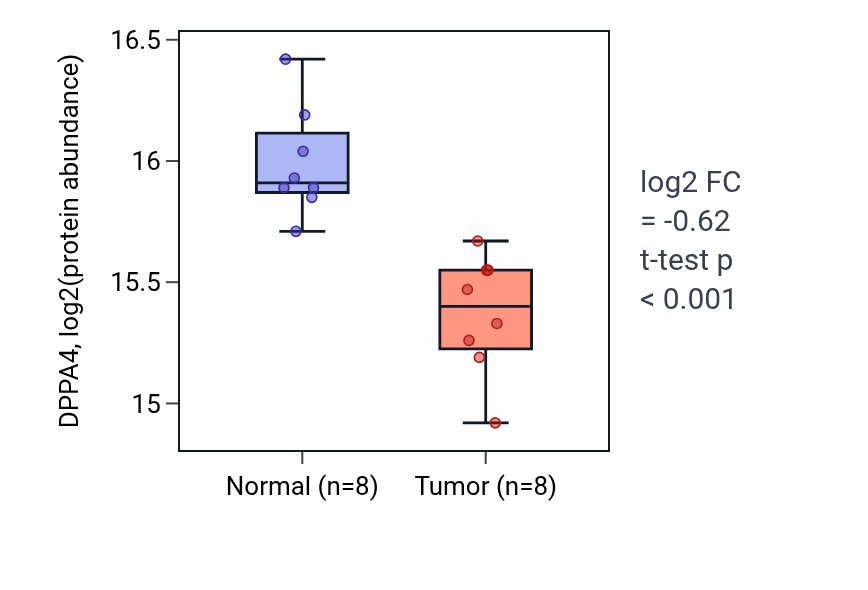 DPPA4, log2(protein abundance)

16.5
16
15.5
15

Normal (n=8)
Tumor (n=8)

log2 FC
= -0.62
t-test p
< 0.001